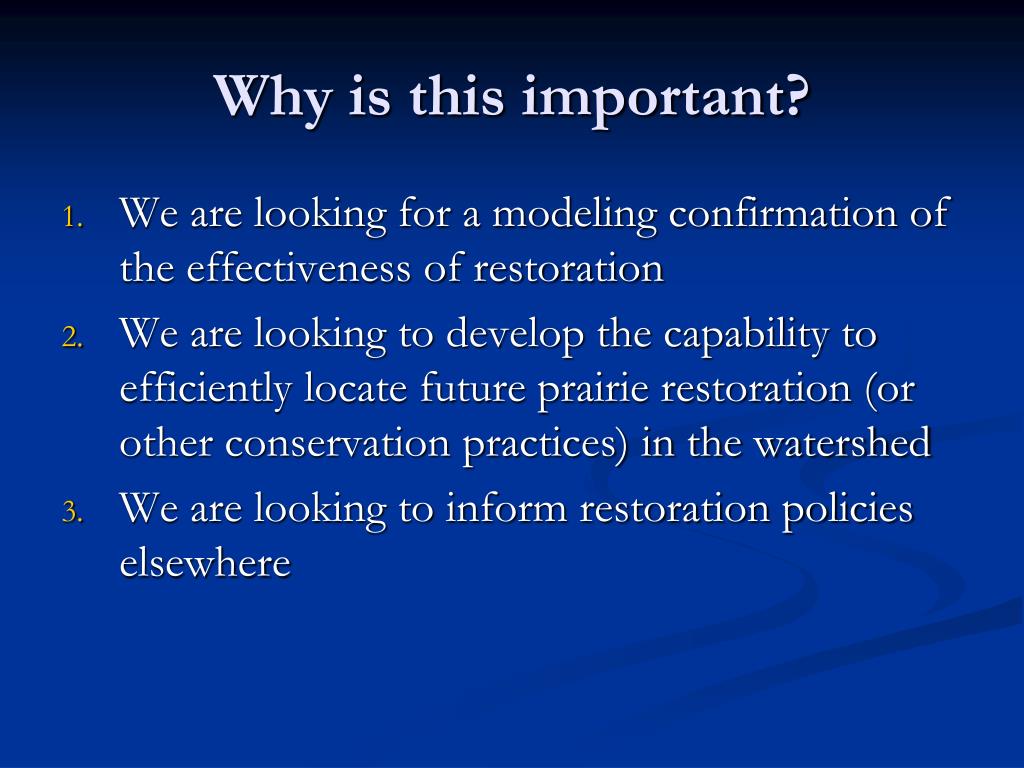 Why is this important?

1. We are looking for a modeling confirmation of the effectiveness of restoration
2. We are looking to develop the capability to efficiently locate future prairie restoration (or other conservation practices) in the watershed
3. We are looking to inform restoration policies elsewhere